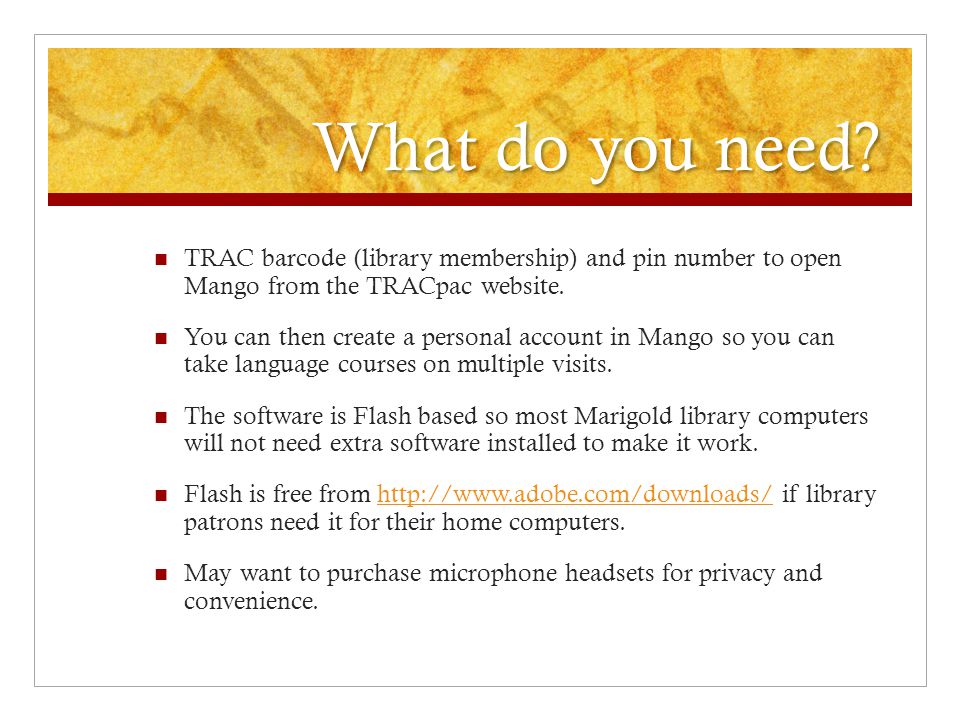 What do you need?

TRAC barcode (library membership) and pin number to open Mango from the TRACpac website.

You can then create a personal account in Mango so you can take language courses on multiple visits.

The software is Flash based so most Marigold library computers will not need extra software installed to make it work.

Flash is free from http://www.adobe.com/downloads/ if library patrons need it for their home computers.

May want to purchase microphone headsets for privacy and convenience.